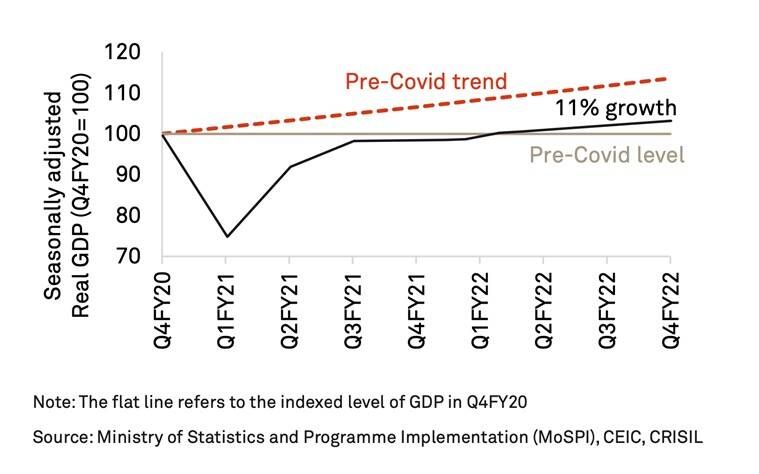 Seasonally adjusted Real GDP (Q4FY20=100)

120
110
100
90
80
70

Pre-Covid trend
11% growth
Pre-Covid level

Q4FY20
Q1FY21
Q2FY21
Q3FY21
Q4FY21
Q1FY22
Q2FY22
Q3FY22
Q4FY22

Note: The flat line refers to the indexed level of GDP in Q4FY20

Source: Ministry of Statistics and Programme Implementation (MoSPI), CEIC, CRISIL